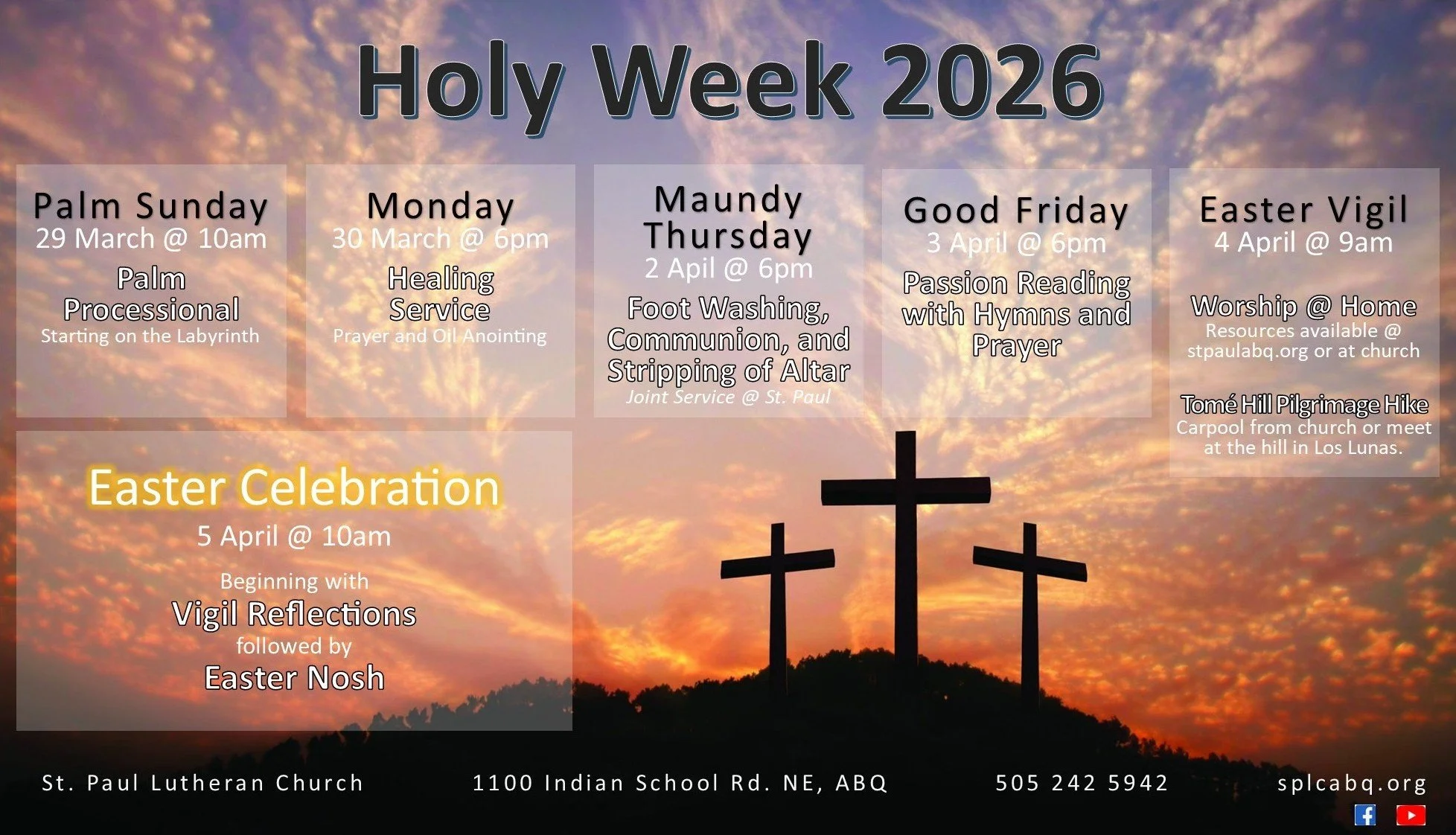 Holy Week 2026

Palm Sunday
29 March @ 10am
Palm Processional
Starting on the Labyrinth

Monday
30 March @ 6pm
Healing Service
Prayer and Oil Anointing

Maundy Thursday
2 April @ 6pm
Foot Washing, Communion, and Stripping of Altar
Joint Service @ St. Paul

Good Friday
3 April @ 6pm
Passion Reading with Hymns and Prayer

Easter Vigil
4 April @ 9am
Worship @ Home
Resources available @ stpaulabq.org or at church

Tomé Hill Pilgrimage Hike
Carpool from church or meet at the hill in Los Lunas.

Easter Celebration
5 April @ 10am
Beginning with
Vigil Reflections
followed by
Easter Nosh

St. Paul Lutheran Church
1100 Indian School Rd. NE, ABQ
505 242 5942
splcabq.org